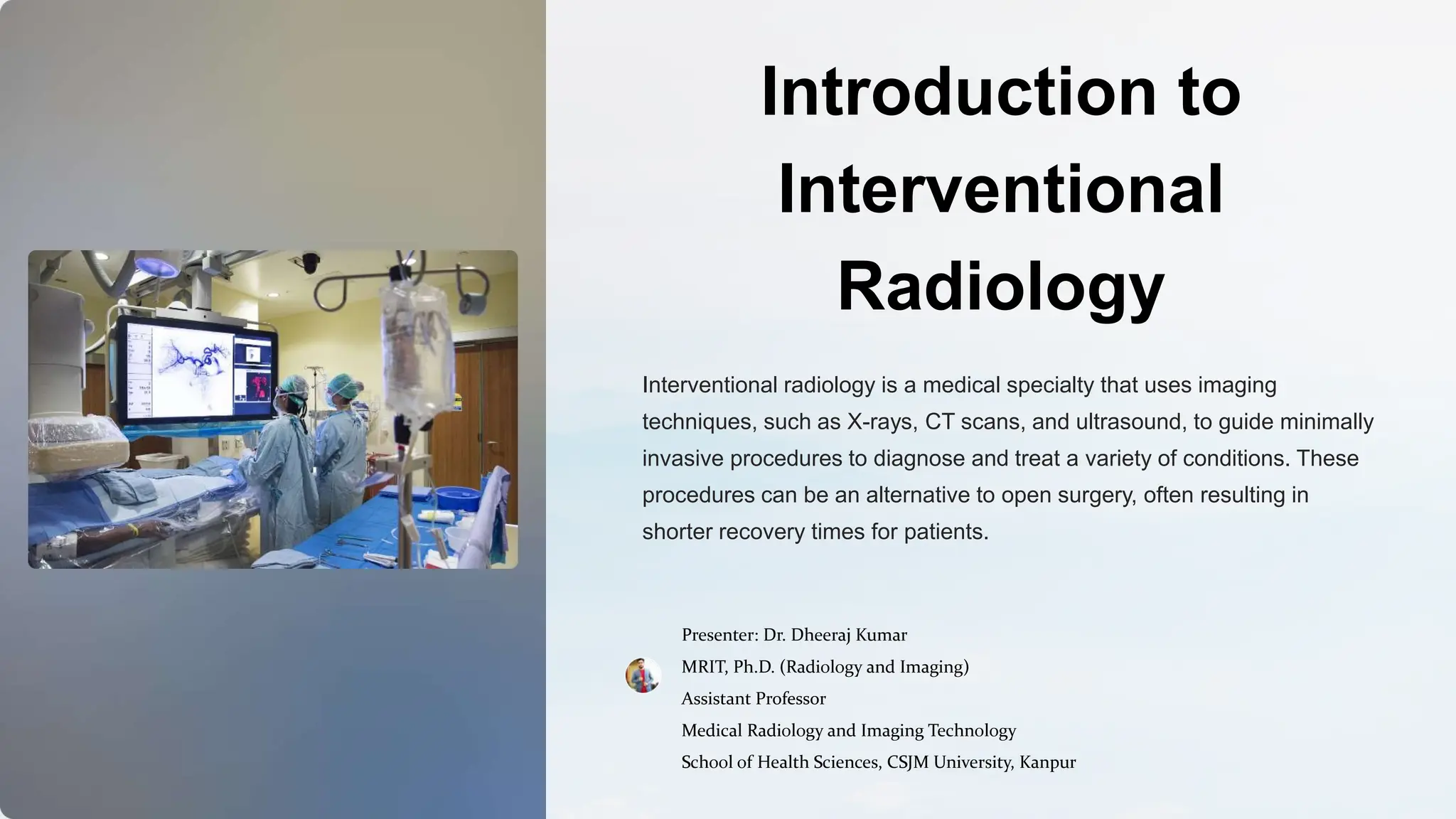 Introduction to Interventional Radiology

Interventional radiology is a medical specialty that uses imaging techniques, such as X-rays, CT scans, and ultrasound, to guide minimally invasive procedures to diagnose and treat a variety of conditions. These procedures can be an alternative to open surgery, often resulting in shorter recovery times for patients.

Presenter: Dr. Dheeraj Kumar
MRIT, Ph.D. (Radiology and Imaging)
Assistant Professor
Medical Radiology and Imaging Technology
School of Health Sciences, CSJM University, Kanpur